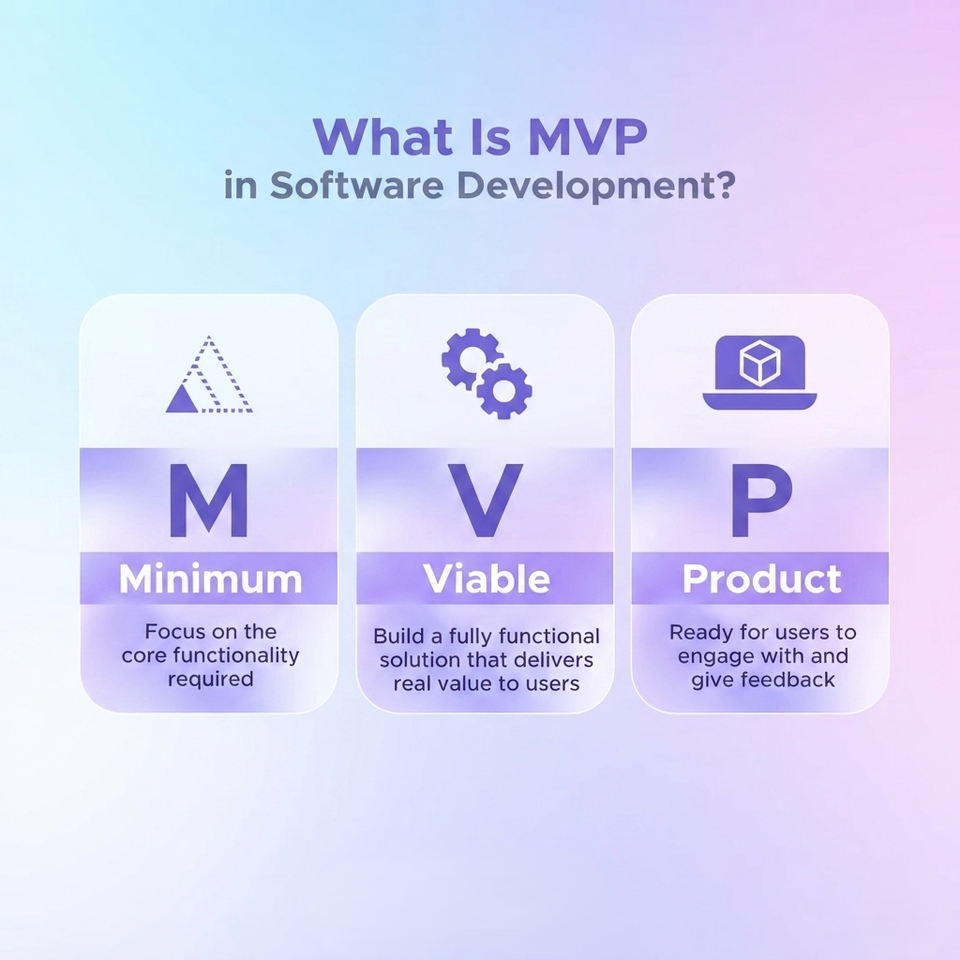 What Is MVP
in Software Development?

M
Minimum
Focus on the core functionality required

V
Viable
Build a fully functional solution that delivers real value to users

P
Product
Ready for users to engage with and give feedback